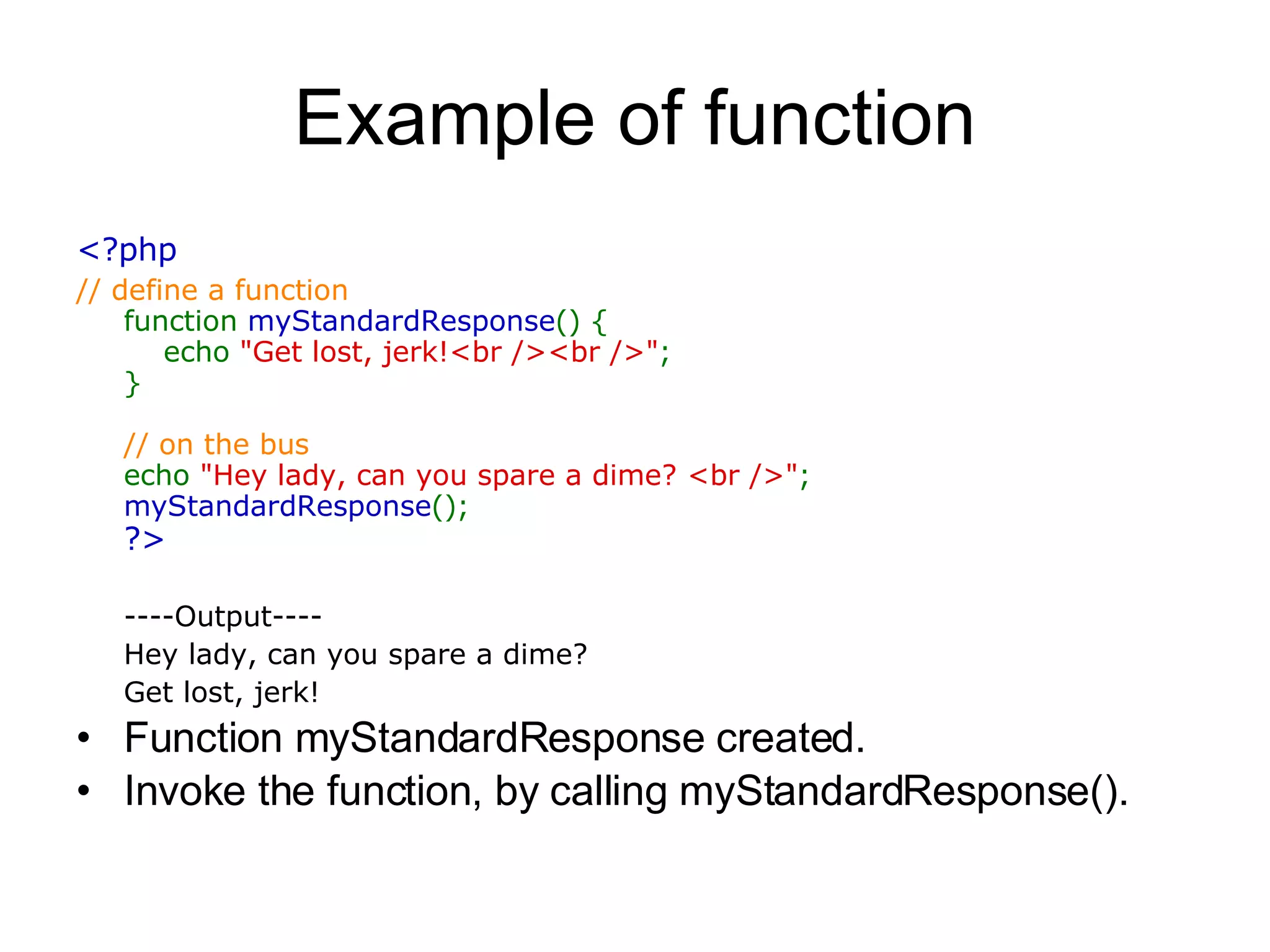 Example of function

<?php
// define a function
function myStandardResponse() {
echo "Get lost, jerk!<br /><br />";
}

// on the bus
echo "Hey lady, can you spare a dime? <br />";
myStandardResponse();
?>

----Output----
Hey lady, can you spare a dime?
Get lost, jerk!

• Function myStandardResponse created.
• Invoke the function, by calling myStandardResponse().